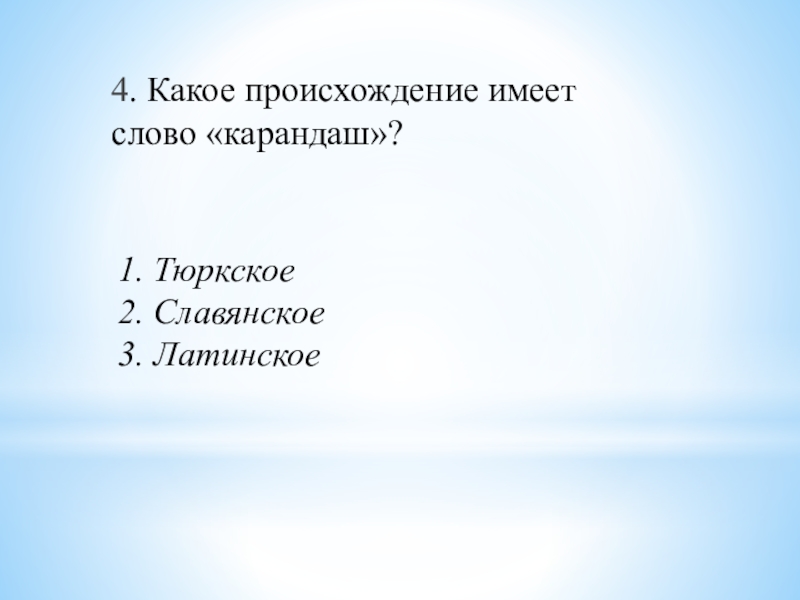 4. Какое происхождение имеет слово «карандаш»?

1. Тюркское
2. Славянское
3. Латинское